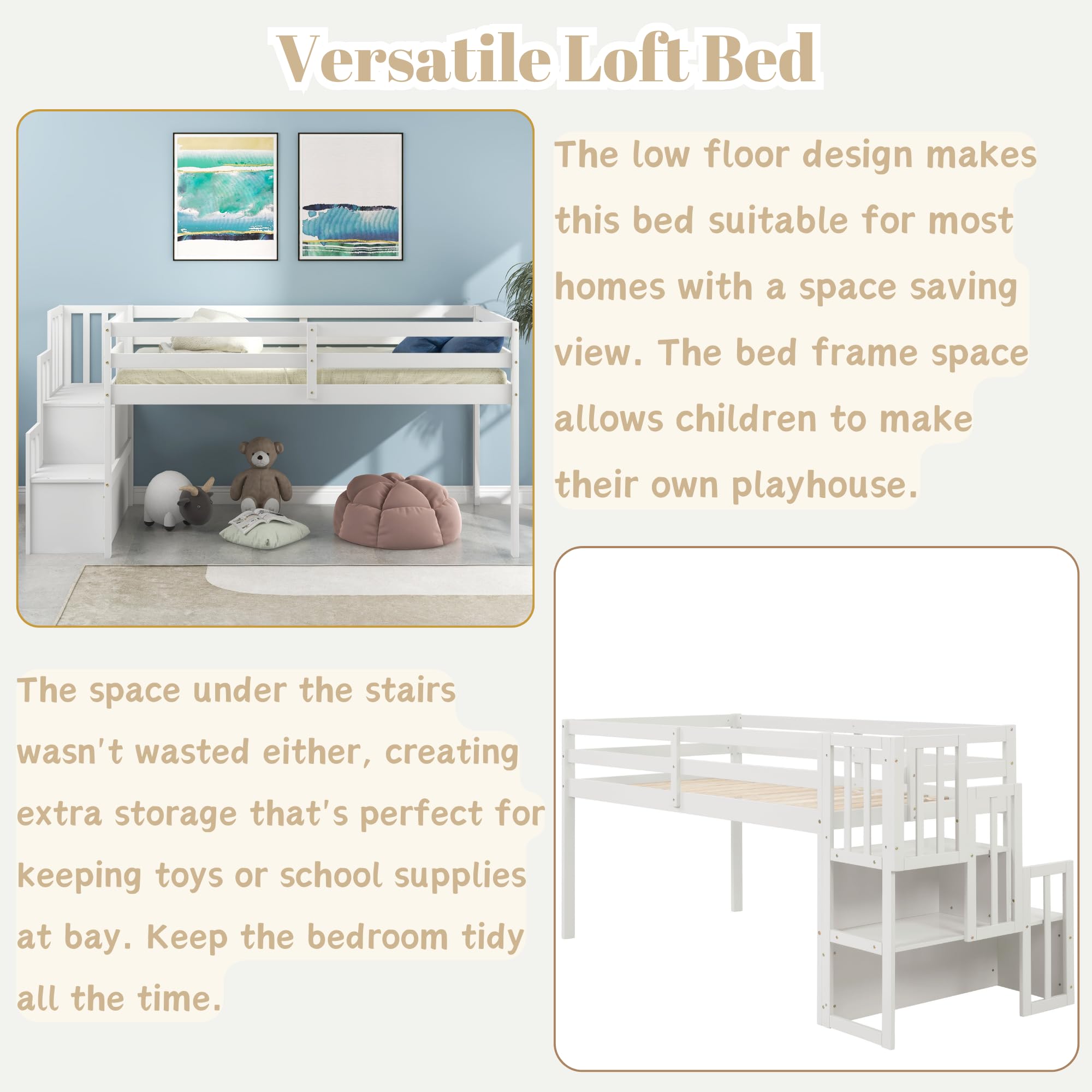 Versatile Loft Bed

The low floor design makes this bed suitable for most homes with a space saving view. The bed frame space allows children to make their own playhouse.

The space under the stairs wasn't wasted either, creating extra storage that's perfect for keeping toys or school supplies at bay. Keep the bedroom tidy all the time.